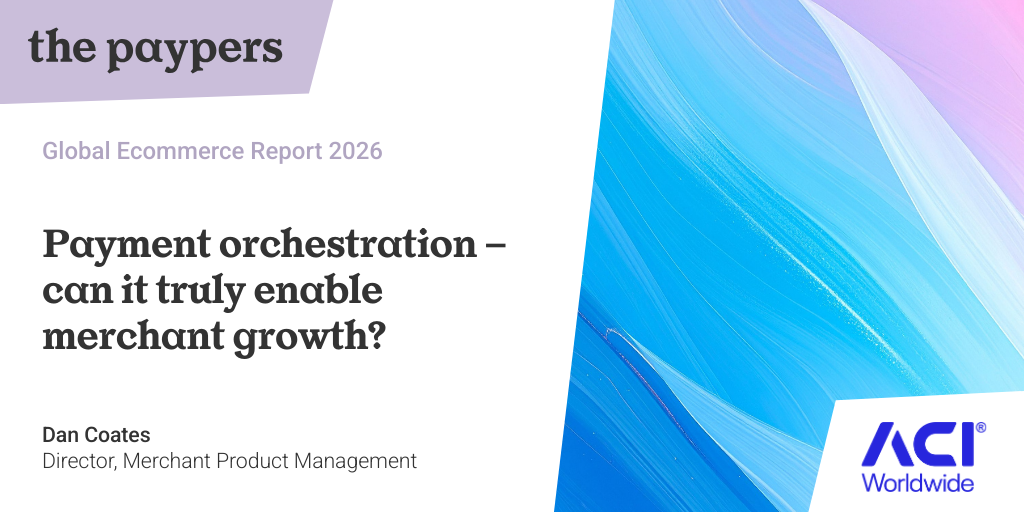 the paypers

Global Ecommerce Report 2026

Payment orchestration – can it truly enable merchant growth?

Dan Coates
Director, Merchant Product Management

ACI®
Worldwide